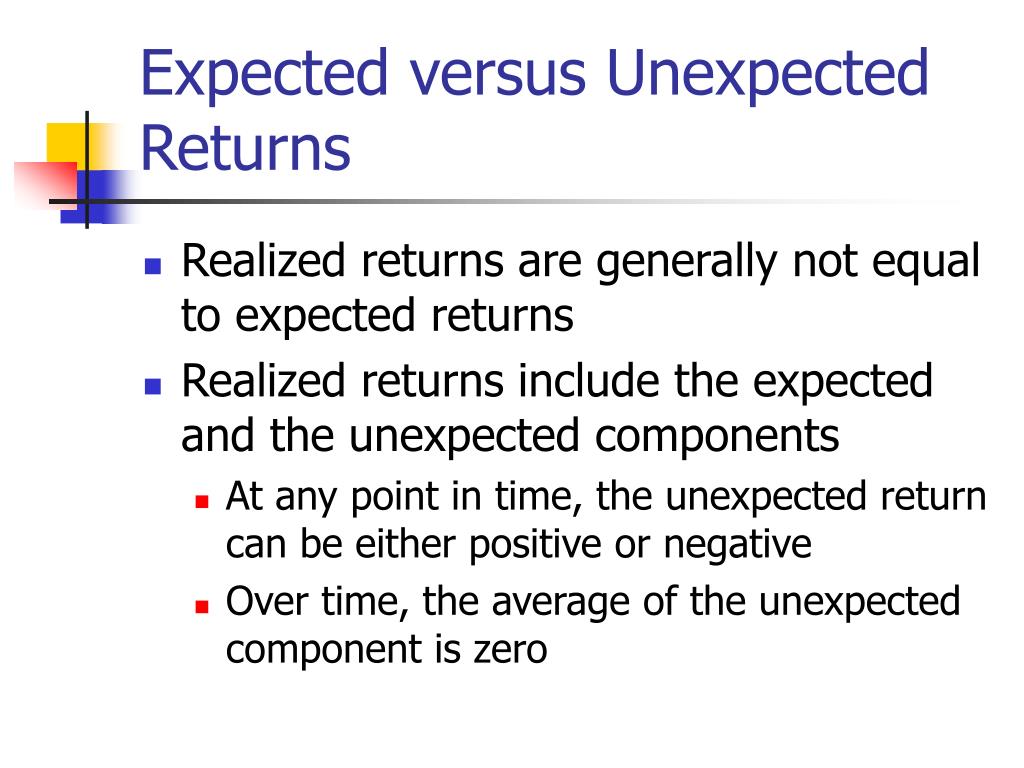 Expected versus Unexpected Returns

- Realized returns are generally not equal to expected returns
- Realized returns include the expected and the unexpected components
  - At any point in time, the unexpected return can be either positive or negative
  - Over time, the average of the unexpected component is zero